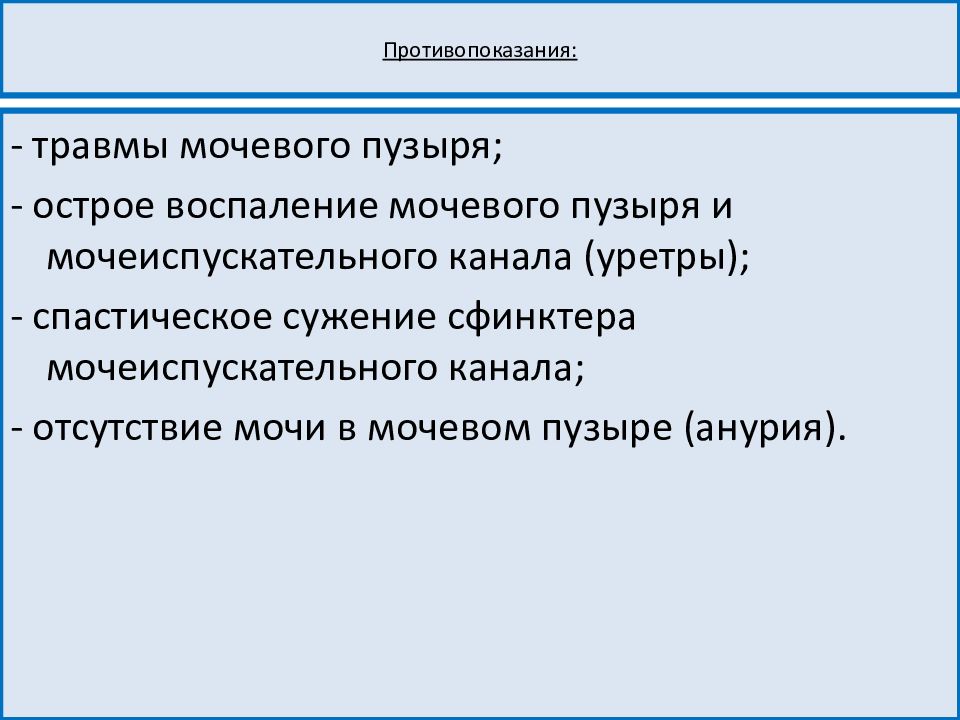 Противопоказания:

- травмы мочевого пузыря;

- острое воспаление мочевого пузыря и мочеиспускательного канала (уретры);

- спастическое сужение сфинктера мочеиспускательного канала;

- отсутствие мочи в мочевом пузыре (анурия).